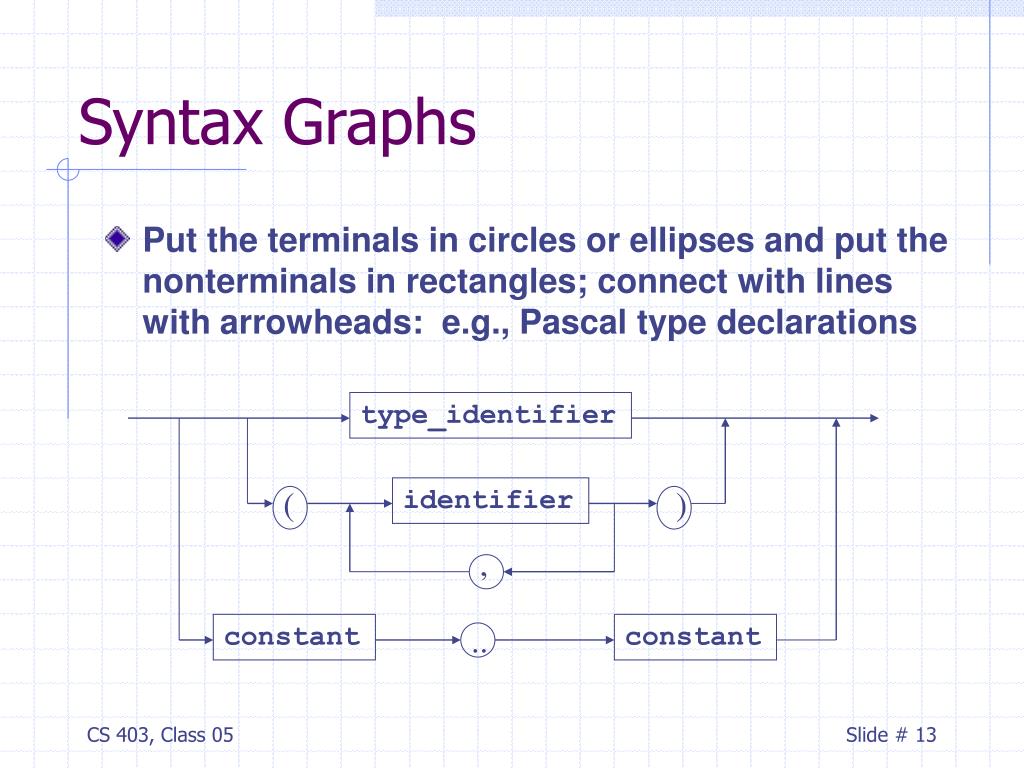 Syntax Graphs

Put the terminals in circles or ellipses and put the nonterminals in rectangles; connect with lines with arrowheads:  e.g., Pascal type declarations

type_identifier

(

identifier

)

,

constant

..

constant

CS 403, Class 05

Slide # 13